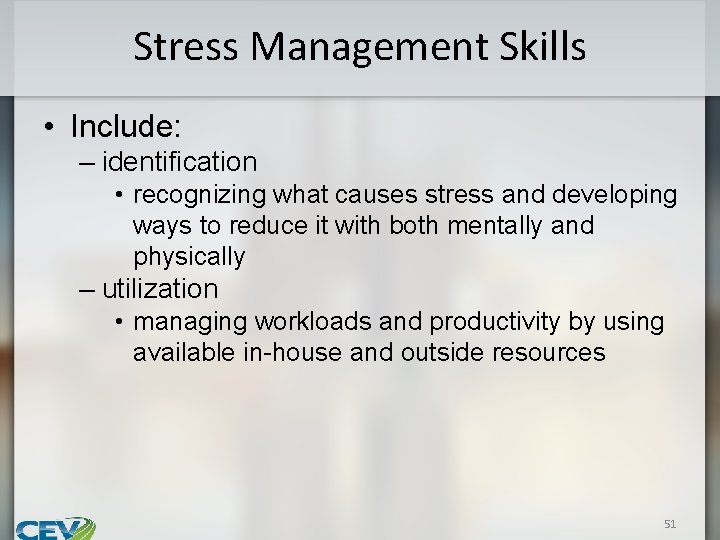 Stress Management Skills

• Include:
– identification
• recognizing what causes stress and developing ways to reduce it with both mentally and physically
– utilization
• managing workloads and productivity by using available in-house and outside resources

CEV

51